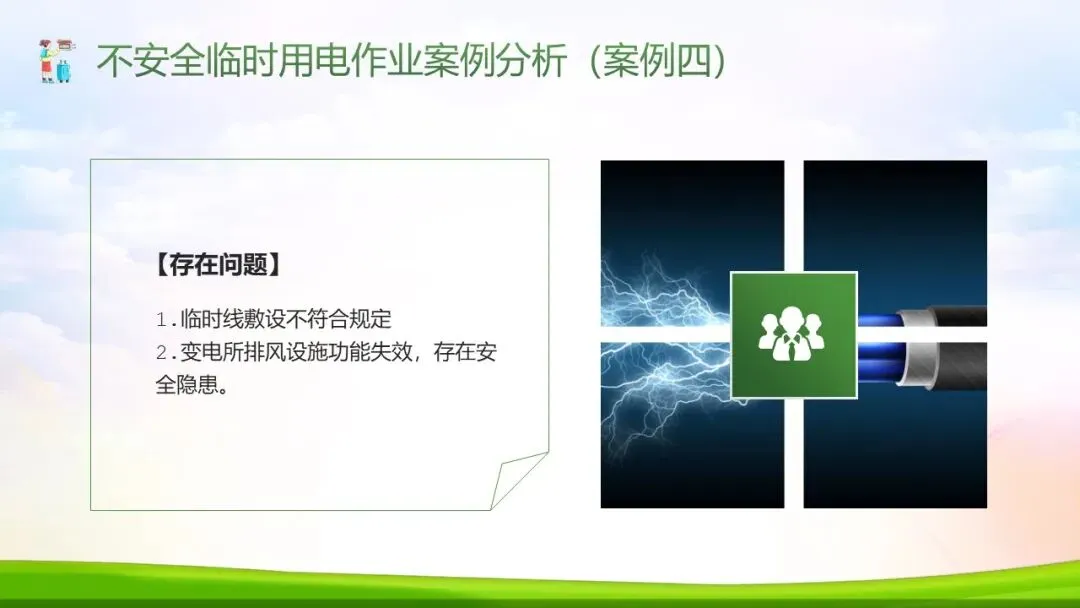 不安全临时用电作业案例分析（案例四）

【存在问题】

1.临时线敷设不符合规定
2.变电所排风设施功能失效，存在安全隐患。